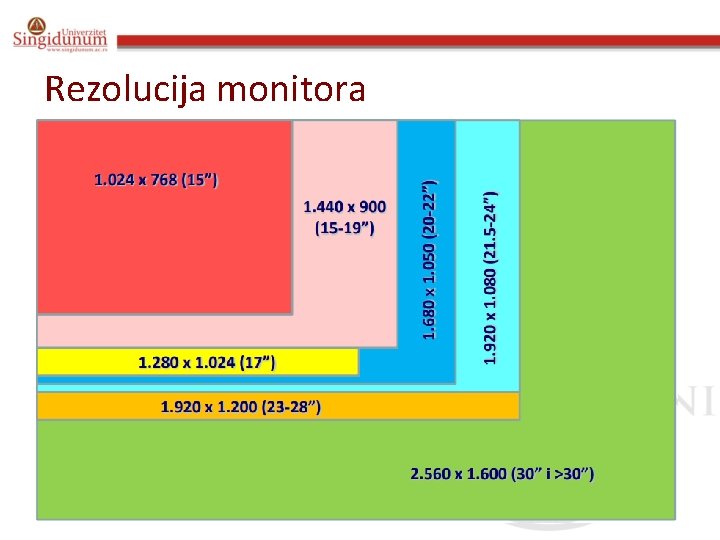 Univerzitet Singidunum
www.singidunum.ac.rs

Rezolucija monitora

1.024 x 768 (15”)

1.440 x 900 (15-19”)

1.680 x 1.050 (20-22”)

1.920 x 1.080 (21.5-24”)

1.280 x 1.024 (17”)

1.920 x 1.200 (23-28”)

2.560 x 1.600 (30” i >30”)